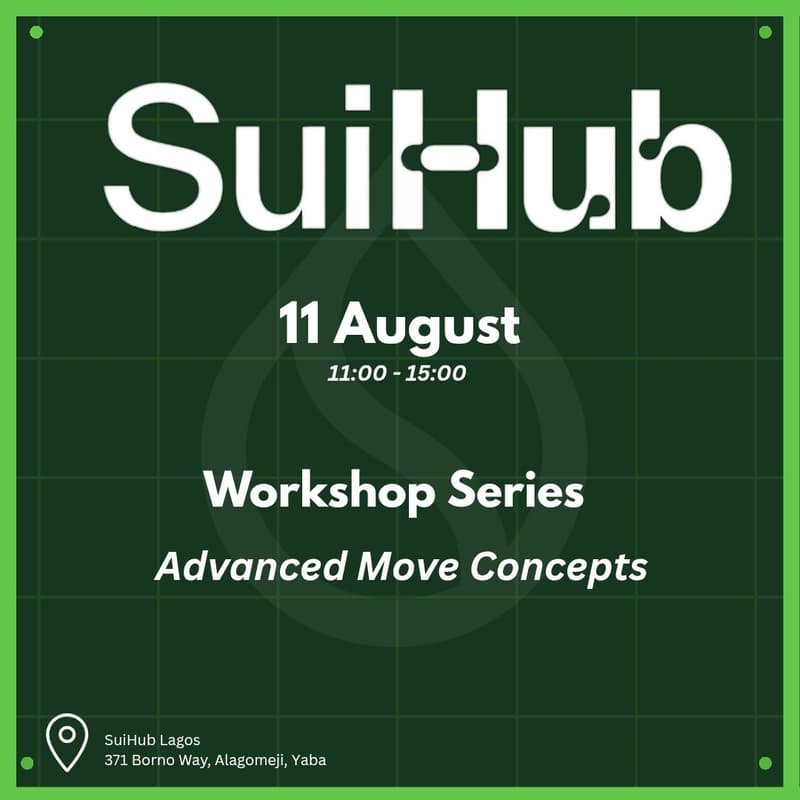 SuiHub

11 August
11:00 - 15:00

Workshop Series
Advanced Move Concepts

SuiHub Lagos
371 Borno Way, Alagomeji, Yaba